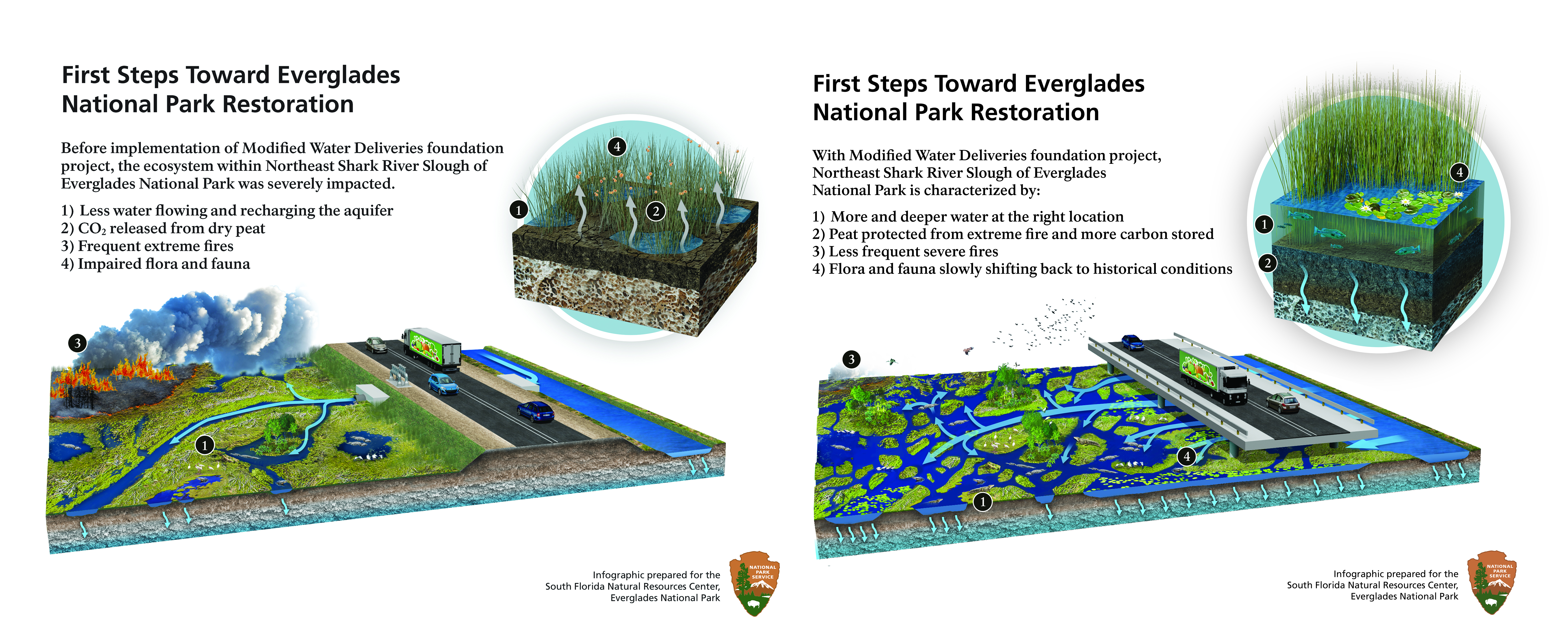 First Steps Toward Everglades National Park Restoration

Before implementation of Modified Water Deliveries foundation project, the ecosystem within Northeast Shark River Slough of Everglades National Park was severely impacted.

1) Less water flowing and recharging the aquifer
2) $CO_2$ released from dry peat
3) Frequent extreme fires
4) Impaired flora and fauna

4

1

2

3

1

Infographic prepared for the South Florida Natural Resources Center, Everglades National Park

NATIONAL PARK SERVICE

First Steps Toward Everglades National Park Restoration

With Modified Water Deliveries foundation project, Northeast Shark River Slough of Everglades National Park is characterized by:

1) More and deeper water at the right location
2) Peat protected from extreme fire and more carbon stored
3) Less frequent severe fires
4) Flora and fauna slowly shifting back to historical conditions

4

1

2

3

4

1

Infographic prepared for the South Florida Natural Resources Center, Everglades National Park

NATIONAL PARK SERVICE